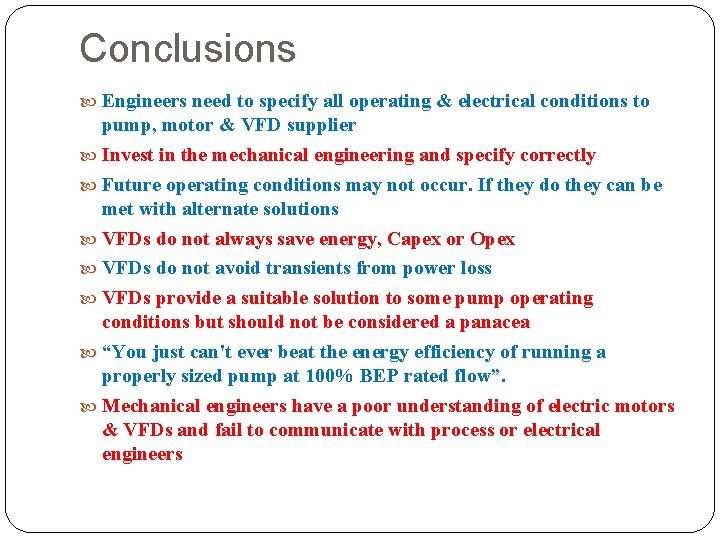 Conclusions

Engineers need to specify all operating & electrical conditions to pump, motor & VFD supplier

Invest in the mechanical engineering and specify correctly

Future operating conditions may not occur. If they do they can be met with alternate solutions

VFDs do not always save energy, Capex or Opex

VFDs do not avoid transients from power loss

VFDs provide a suitable solution to some pump operating conditions but should not be considered a panacea

“You just can't ever beat the energy efficiency of running a properly sized pump at 100% BEP rated flow”.

Mechanical engineers have a poor understanding of electric motors & VFDs and fail to communicate with process or electrical engineers